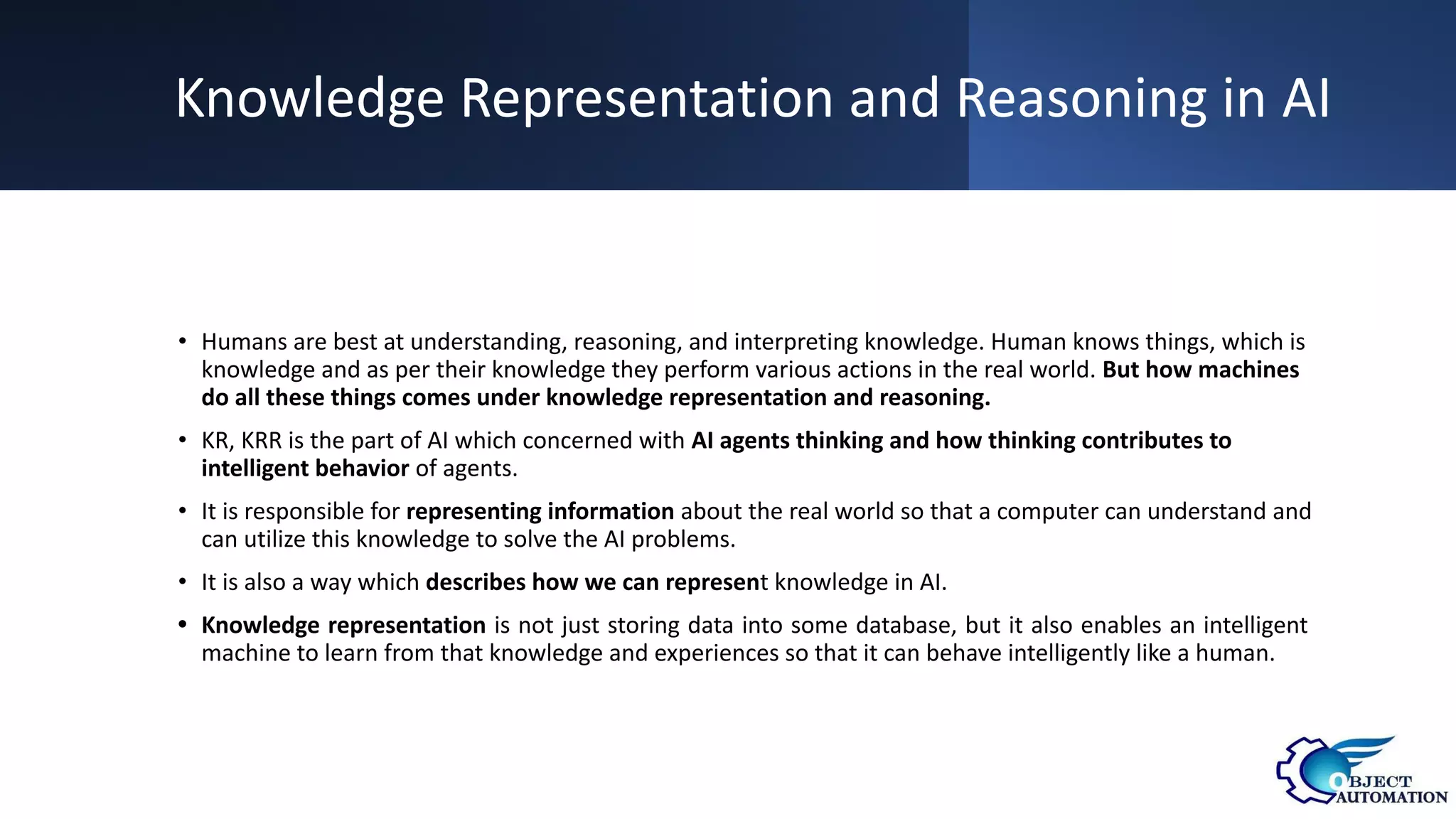 Knowledge Representation and Reasoning in AI

• Humans are best at understanding, reasoning, and interpreting knowledge. Human knows things, which is knowledge and as per their knowledge they perform various actions in the real world. But how machines do all these things comes under knowledge representation and reasoning.

• KR, KRR is the part of AI which concerned with AI agents thinking and how thinking contributes to intelligent behavior of agents.

• It is responsible for representing information about the real world so that a computer can understand and can utilize this knowledge to solve the AI problems.

• It is also a way which describes how we can represent knowledge in AI.

• Knowledge representation is not just storing data into some database, but it also enables an intelligent machine to learn from that knowledge and experiences so that it can behave intelligently like a human.

OBJECT AUTOMATION